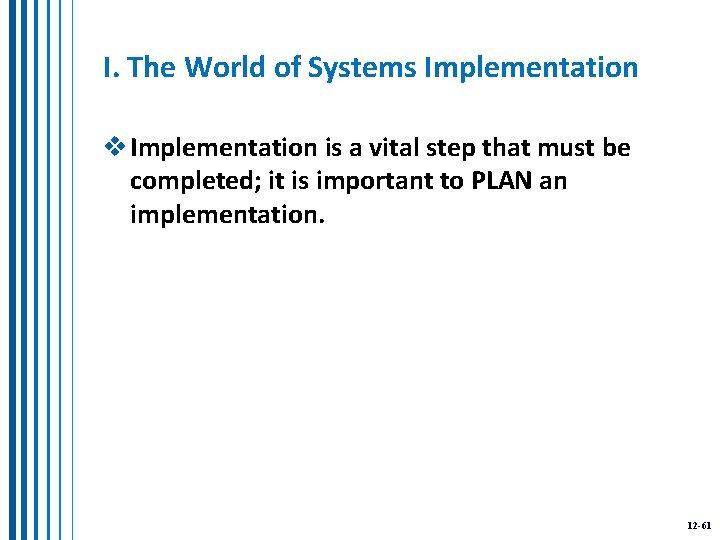 I. The World of Systems Implementation

❖ Implementation is a vital step that must be completed; it is important to PLAN an implementation.

12-61